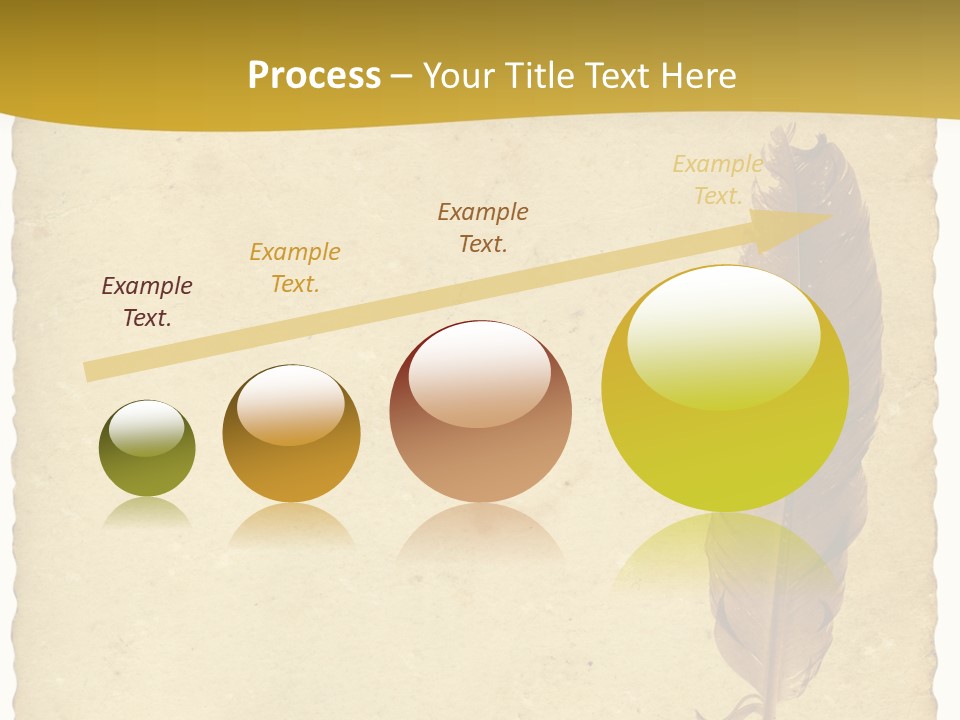 Process – Your Title Text Here

Example Text.

Example Text.

Example Text.

Example Text.